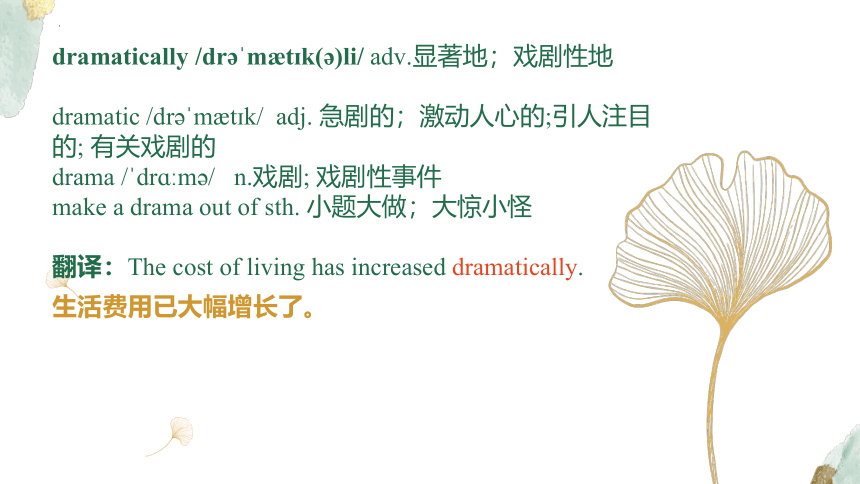 dramatically /drəˈmætɪk(ə)li/ adv.显著地；戏剧性地

dramatic /drəˈmætɪk/ adj. 急剧的；激动人心的;引人注目的; 有关戏剧的
drama /ˈdrɑːmə/ n.戏剧; 戏剧性事件
make a drama out of sth. 小题大做；大惊小怪

翻译：The cost of living has increased dramatically.
生活费用已大幅增长了。